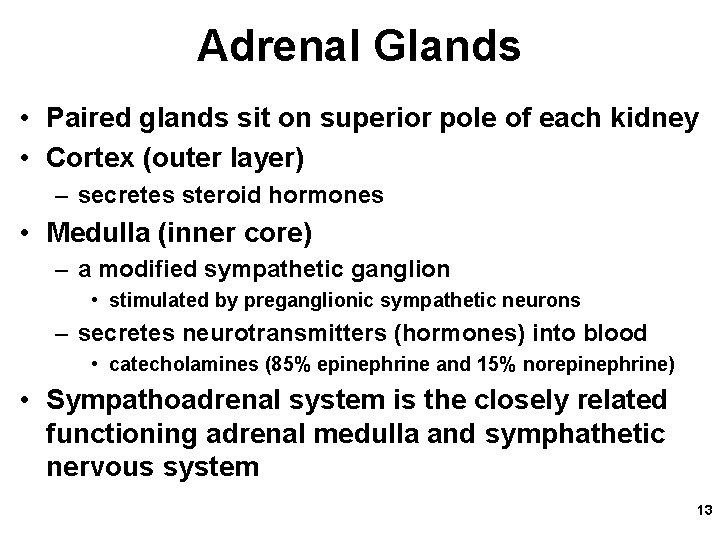 Adrenal Glands

• Paired glands sit on superior pole of each kidney
• Cortex (outer layer)
– secretes steroid hormones
• Medulla (inner core)
– a modified sympathetic ganglion
• stimulated by preganglionic sympathetic neurons
– secretes neurotransmitters (hormones) into blood
• catecholamines (85% epinephrine and 15% norepinephrine)
• Sympathoadrenal system is the closely related functioning adrenal medulla and symphathetic nervous system

13